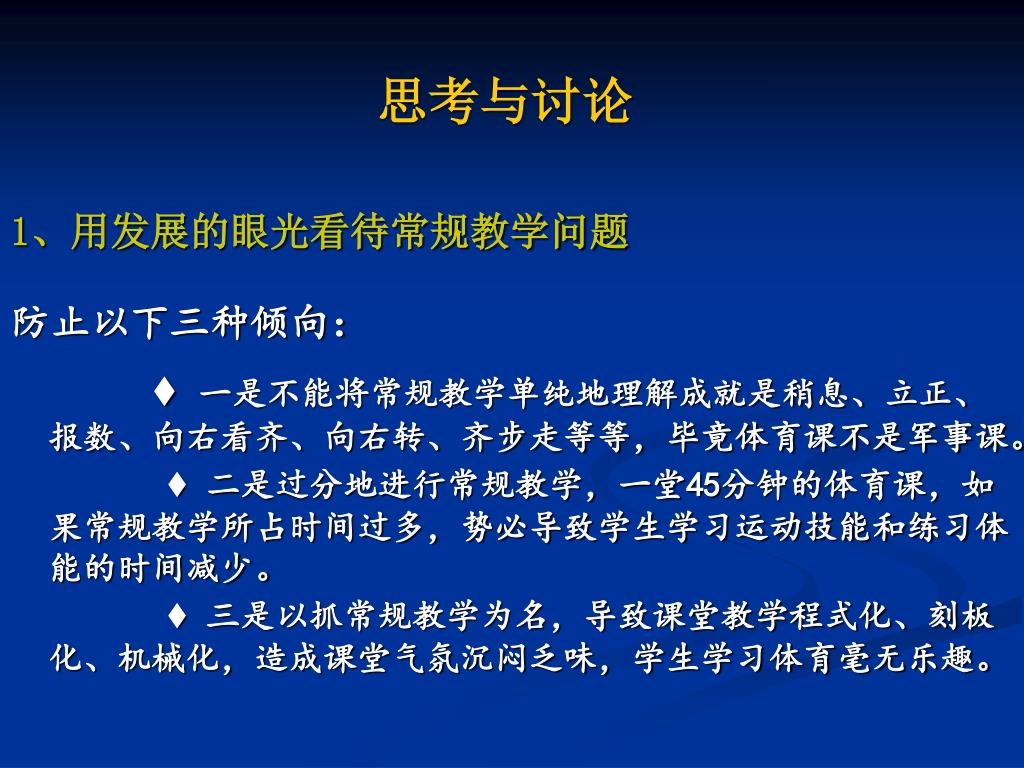 思考与讨论

1、用发展的眼光看待常规教学问题

防止以下三种倾向：

♦ 一是不能将常规教学单纯地理解成就是稍息、立正、报数、向右看齐、向右转、齐步走等等，毕竟体育课不是军事课。

♦ 二是过分地进行常规教学，一堂45分钟的体育课，如果常规教学所占时间过多，势必导致学生学习运动技能和练习体能的时间减少。

♦ 三是以抓常规教学为名，导致课堂教学程式化、刻板化、机械化，造成课堂气氛沉闷乏味，学生学习体育毫无乐趣。